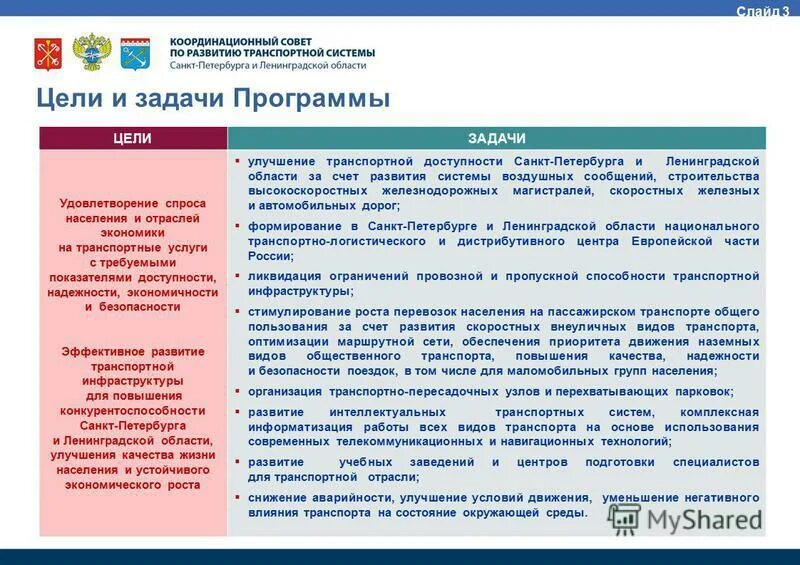 Слайд 3

КООРДИНАЦИОННЫЙ СОВЕТ ПО РАЗВИТИЮ ТРАНСПОРТНОЙ СИСТЕМЫ
Санкт-Петербурга и Ленинградской области

Цели и задачи Программы

| ЦЕЛИ | ЗАДАЧИ |
|---|---|
| Удовлетворение спроса населения и отраслей экономики на транспортные услуги с требуемыми показателями доступности, надежности, экономичности и безопасности<br><br>Эффективное развитие транспортной инфраструктуры для повышения конкурентоспособности Санкт-Петербурга и Ленинградской области, улучшения качества жизни населения и устойчивого экономического роста | ▪ улучшение транспортной доступности Санкт-Петербурга и Ленинградской области за счет развития системы воздушных сообщений, строительства высокоскоростных железнодорожных магистралей, скоростных железных и автомобильных дорог;<br>▪ формирование в Санкт-Петербурге и Ленинградской области национального транспортно-логистического и дистрибутивного центра Европейской части России;<br>▪ ликвидация ограничений провозной и пропускной способности транспортной инфраструктуры;<br>▪ стимулирование роста перевозок населения на пассажирском транспорте общего пользования за счет развития скоростных внеуличных видов транспорта, оптимизации маршрутной сети, обеспечения приоритета движения наземных видов общественного транспорта, повышения качества, надежности и безопасности поездок, в том числе для маломобильных групп населения;<br>▪ организация транспортно-пересадочных узлов и перехватывающих парковок;<br>▪ развитие интеллектуальных транспортных систем, комплексная информатизация работы всех видов транспорта на основе использования современных телекоммуникационных и навигационных технологий;<br>▪ развитие учебных заведений и центров подготовки специалистов для транспортной отрасли;<br>▪ снижение аварийности, улучшение условий движения, уменьшение негативного влияния транспорта на состояние окружающей среды. |

MyShared